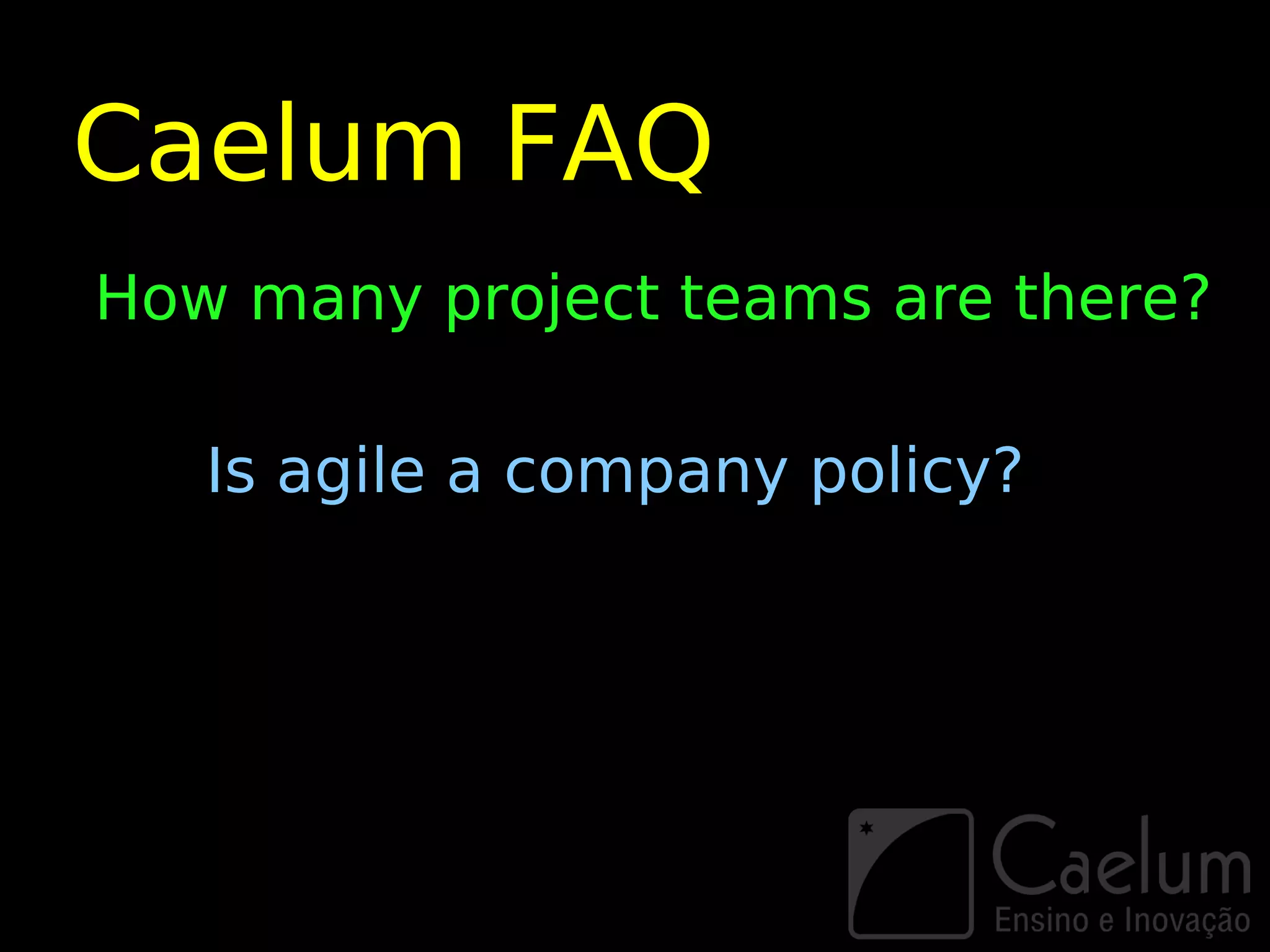 Caelum FAQ

How many project teams are there?

Is agile a company policy?

Caelum
Ensino e Inovação